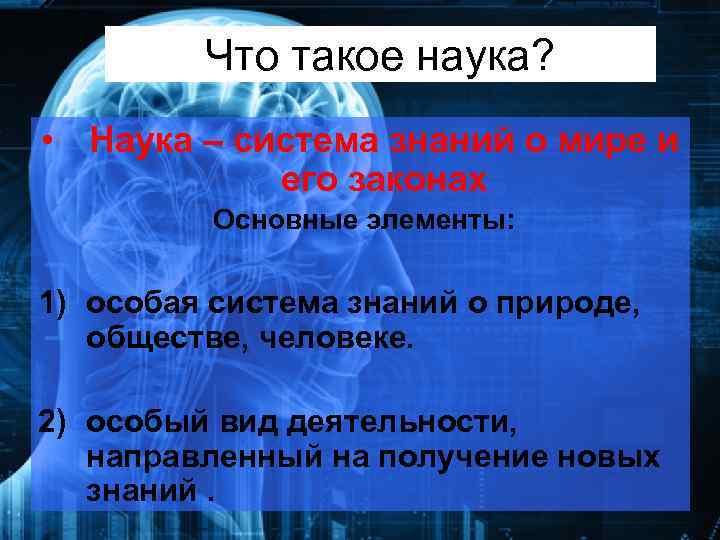 Что такое наука?

• Наука – система знаний о мире и его законах

Основные элементы:

1) особая система знаний о природе, обществе, человеке.

2) особый вид деятельности, направленный на получение новых знаний .